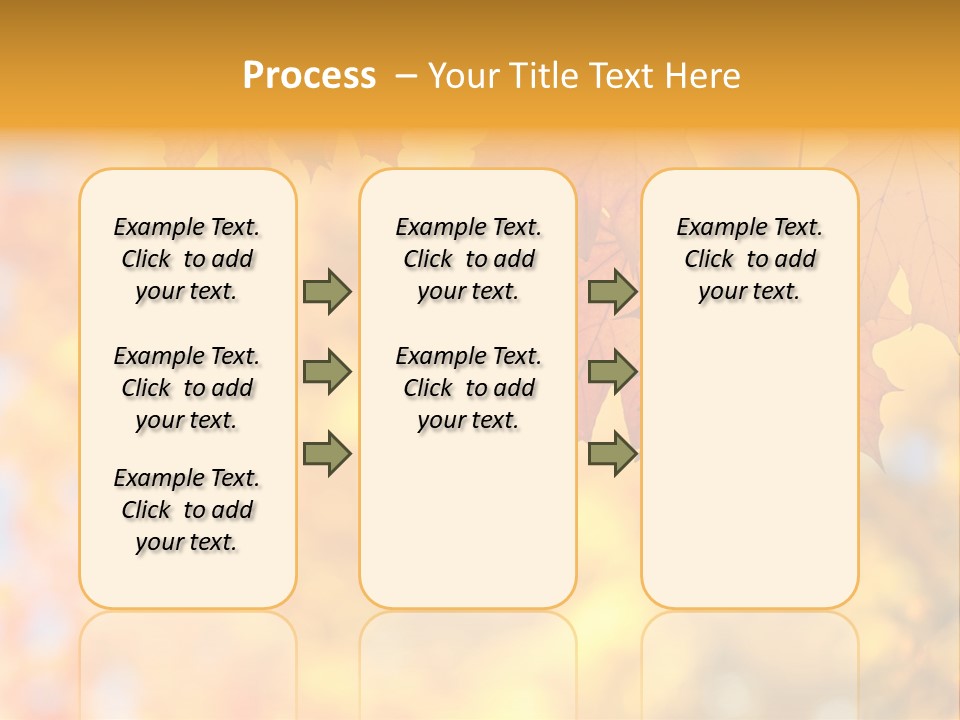 Process – Your Title Text Here

Example Text. Click to add your text.

Example Text. Click to add your text.

Example Text. Click to add your text.

Example Text. Click to add your text.

Example Text. Click to add your text.

Example Text. Click to add your text.